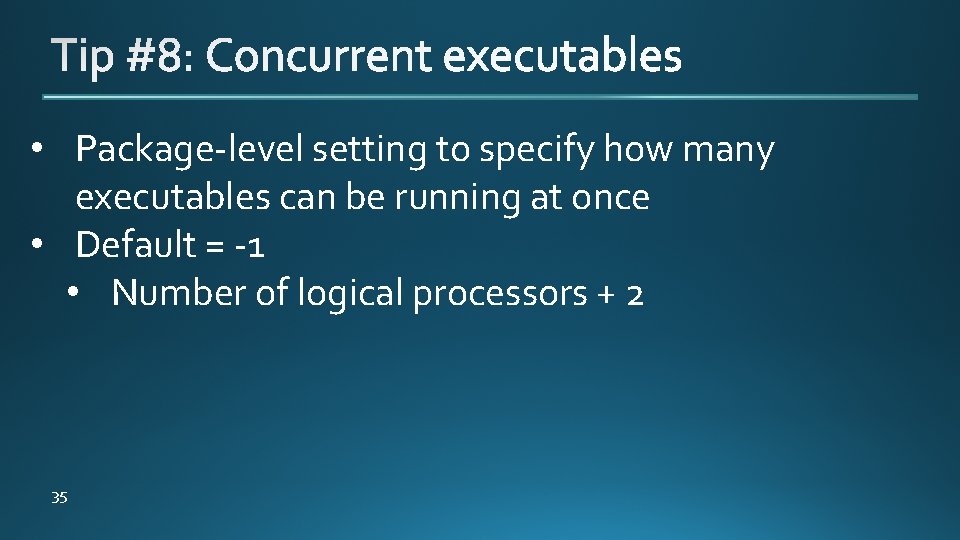 Tip #8: Concurrent executables

• Package-level setting to specify how many executables can be running at once
• Default = -1
  • Number of logical processors + 2

35